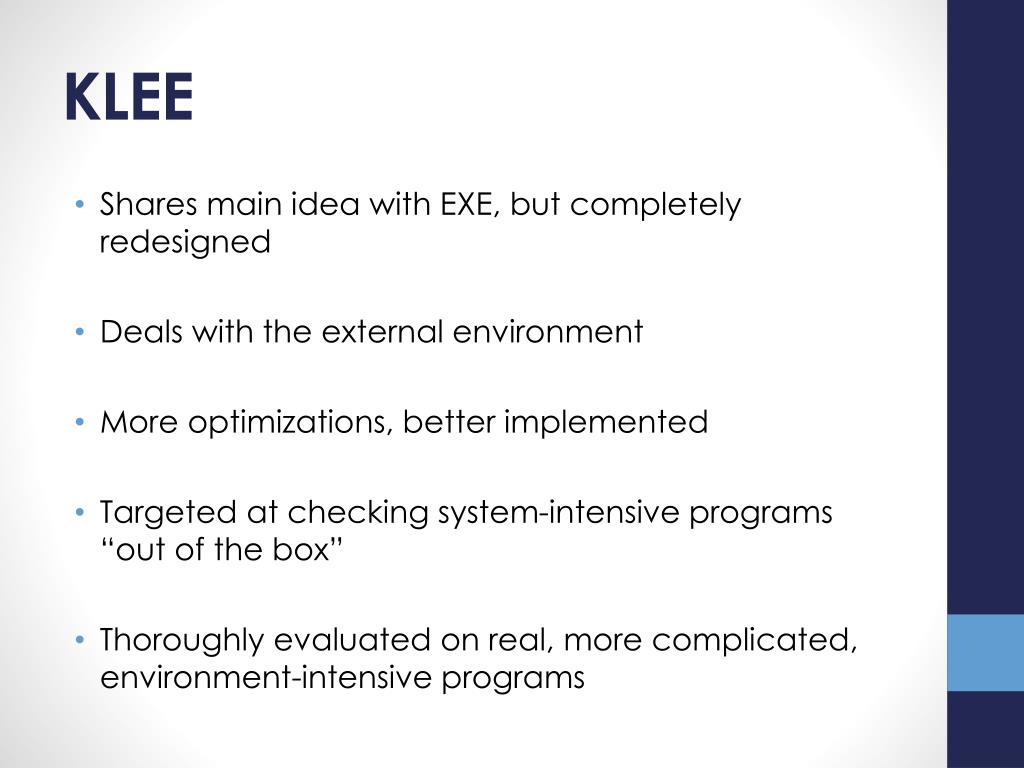 KLEE

• Shares main idea with EXE, but completely redesigned

• Deals with the external environment

• More optimizations, better implemented

• Targeted at checking system-intensive programs “out of the box”

• Thoroughly evaluated on real, more complicated, environment-intensive programs